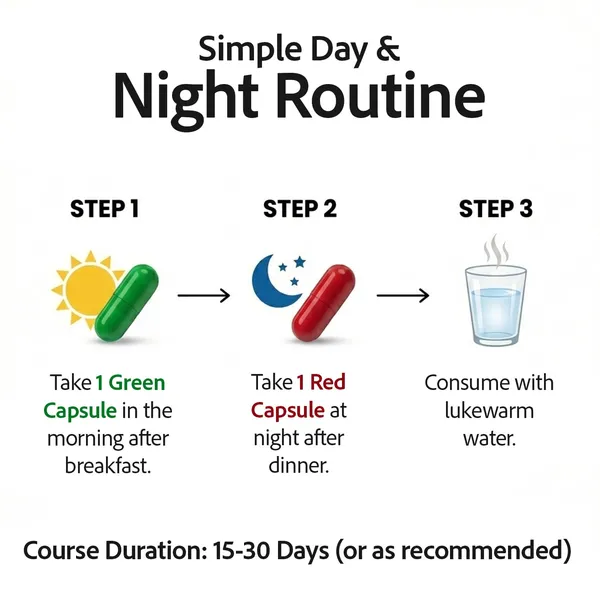 Simple Day &
Night Routine

STEP 1

Take 1 Green Capsule in the morning after breakfast.

STEP 2

Take 1 Red Capsule at night after dinner.

STEP 3

Consume with lukewarm water.

Course Duration: 15-30 Days (or as recommended)